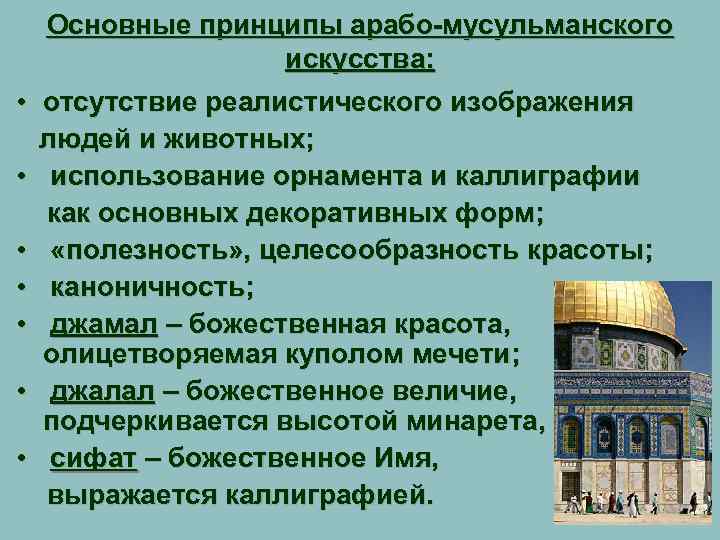 Основные принципы арабо-мусульманского искусства:

• отсутствие реалистического изображения людей и животных;
• использование орнамента и каллиграфии как основных декоративных форм;
• «полезность», целесообразность красоты;
• каноничность;
• джамал – божественная красота, олицетворяемая куполом мечети;
• джалал – божественное величие, подчеркивается высотой минарета,
• сифат – божественное Имя, выражается каллиграфией.